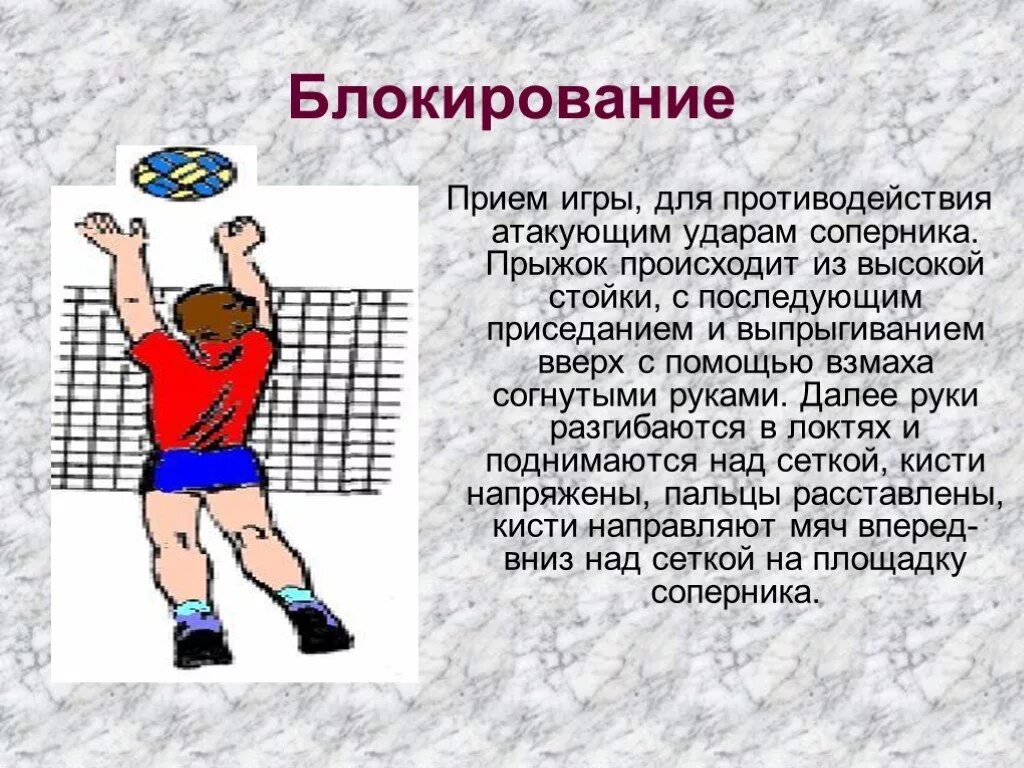 Блокирование

Прием игры, для противодействия атакующим ударам соперника. Прыжок происходит из высокой стойки, с последующим приседанием и выпрыгиванием вверх с помощью взмаха согнутыми руками. Далее руки разгибаются в локтях и поднимаются над сеткой, кисти напряжены, пальцы расставлены, кисти направляют мяч вперед-вниз над сеткой на площадку соперника.